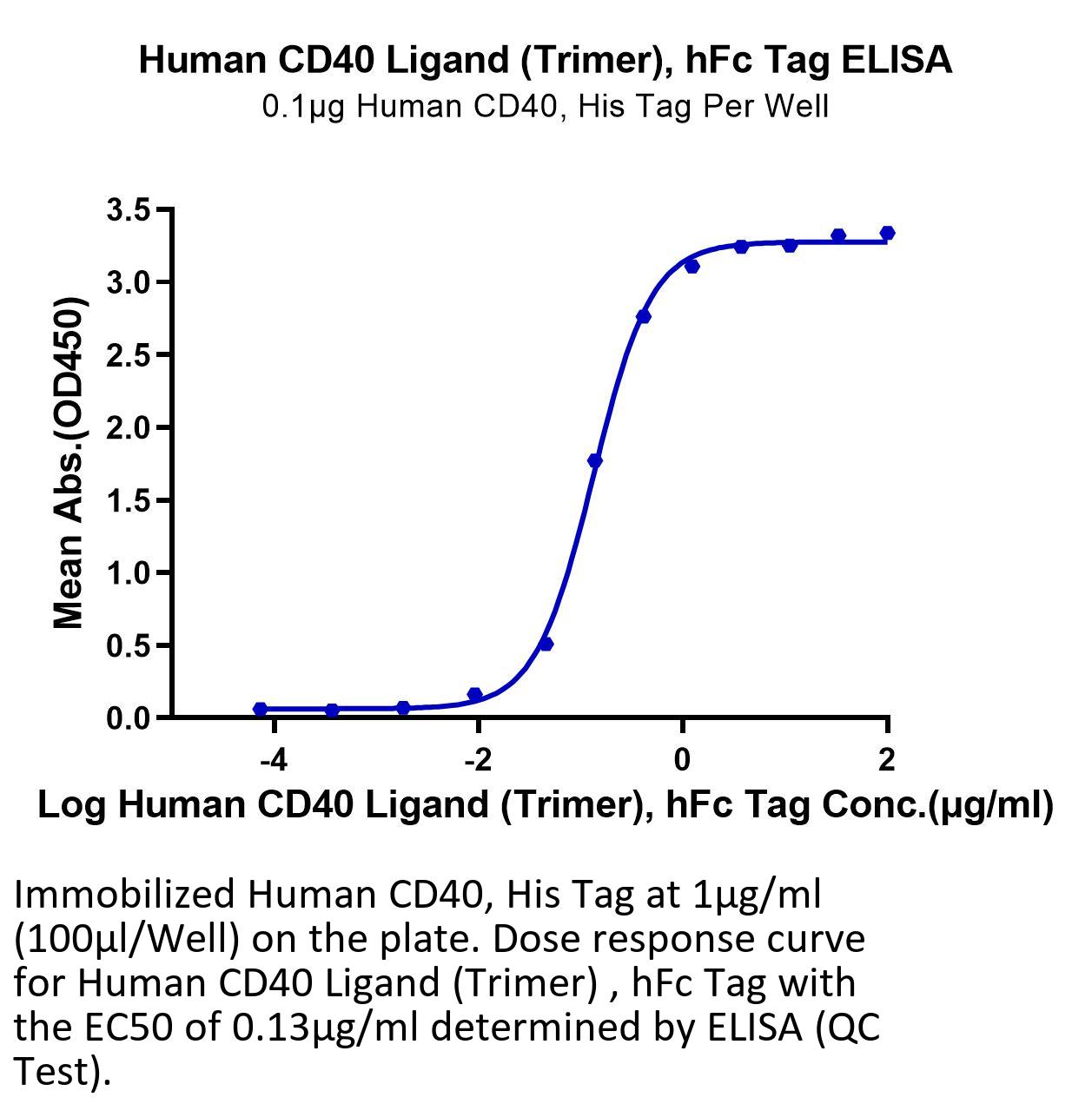 Human CD40 Ligand (Trimer), hFc Tag ELISA

0.1μg Human CD40, His Tag Per Well

Mean Abs.(OD450)

3.5
3.0
2.5
2.0
1.5
1.0
0.5
0.0

-4
-2
0
2

Log Human CD40 Ligand (Trimer), hFc Tag Conc.(μg/ml)

Immobilized Human CD40, His Tag at 1μg/ml (100μl/Well) on the plate. Dose response curve for Human CD40 Ligand (Trimer) , hFc Tag with the EC50 of 0.13μg/ml determined by ELISA (QC Test).